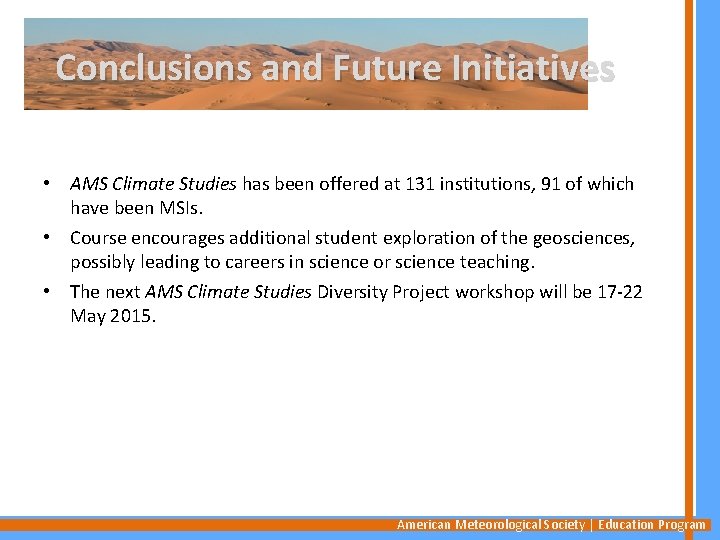 Conclusions and Future Initiatives

• AMS Climate Studies has been offered at 131 institutions, 91 of which have been MSIs.

• Course encourages additional student exploration of the geosciences, possibly leading to careers in science or science teaching.

• The next AMS Climate Studies Diversity Project workshop will be 17-22 May 2015.

American Meteorological Society | Education Program